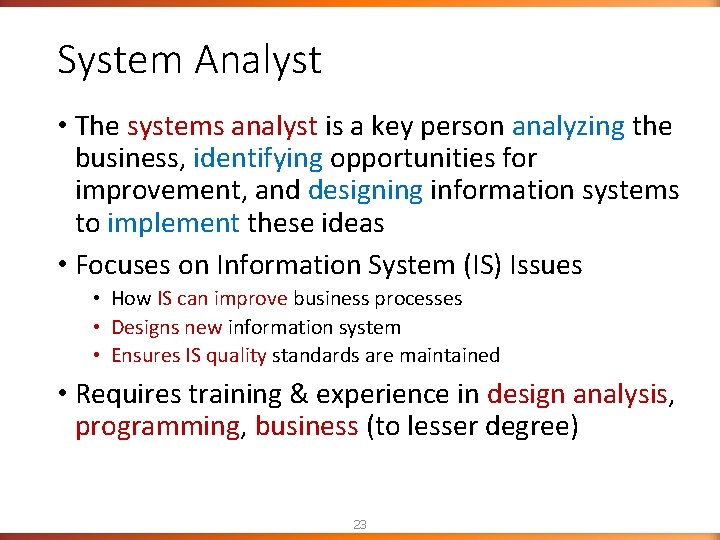 System Analyst

• The systems analyst is a key person analyzing the business, identifying opportunities for improvement, and designing information systems to implement these ideas

• Focuses on Information System (IS) Issues
  • How IS can improve business processes
  • Designs new information system
  • Ensures IS quality standards are maintained

• Requires training & experience in design analysis, programming, business (to lesser degree)

23